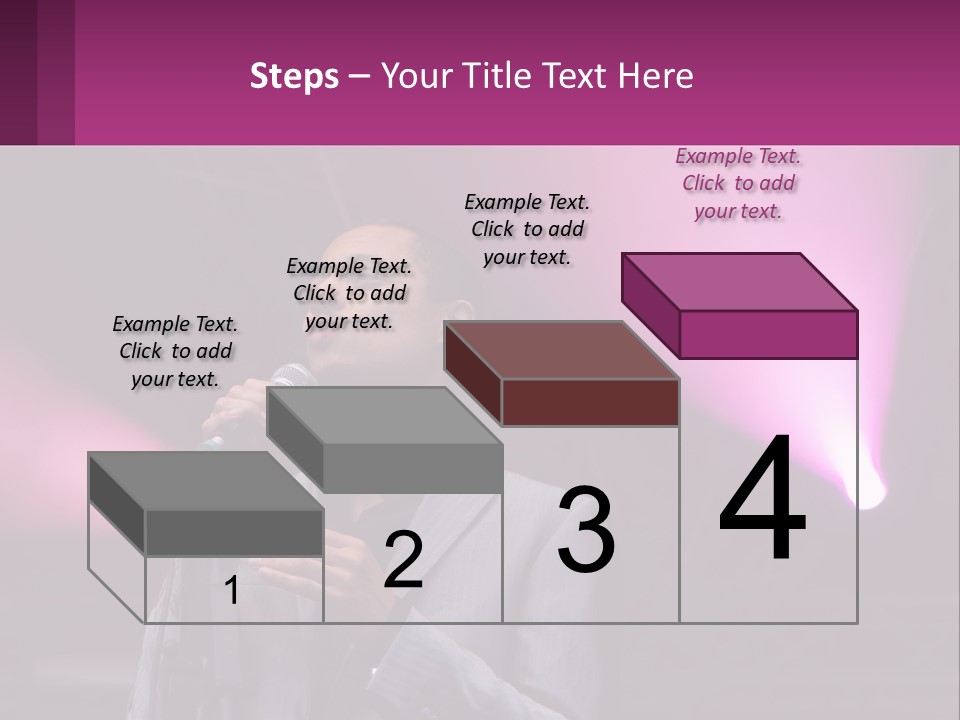 Steps – Your Title Text Here

Example Text. Click to add your text.

Example Text. Click to add your text.

Example Text. Click to add your text.

Example Text. Click to add your text.

1

2

3

4